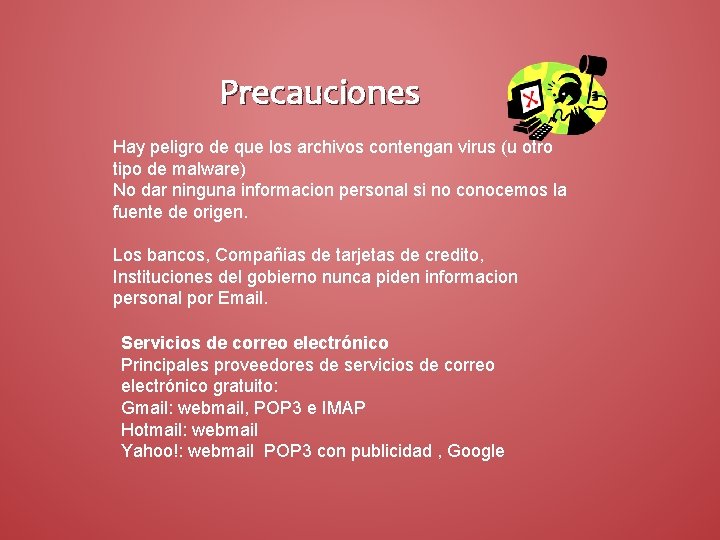 Precauciones

Hay peligro de que los archivos contengan virus (u otro tipo de malware)
No dar ninguna informacion personal si no conocemos la fuente de origen.

Los bancos, Compañias de tarjetas de credito, Instituciones del gobierno nunca piden informacion personal por Email.

Servicios de correo electrónico
Principales proveedores de servicios de correo electrónico gratuito:
Gmail: webmail, POP3 e IMAP
Hotmail: webmail
Yahoo!: webmail POP3 con publicidad , Google